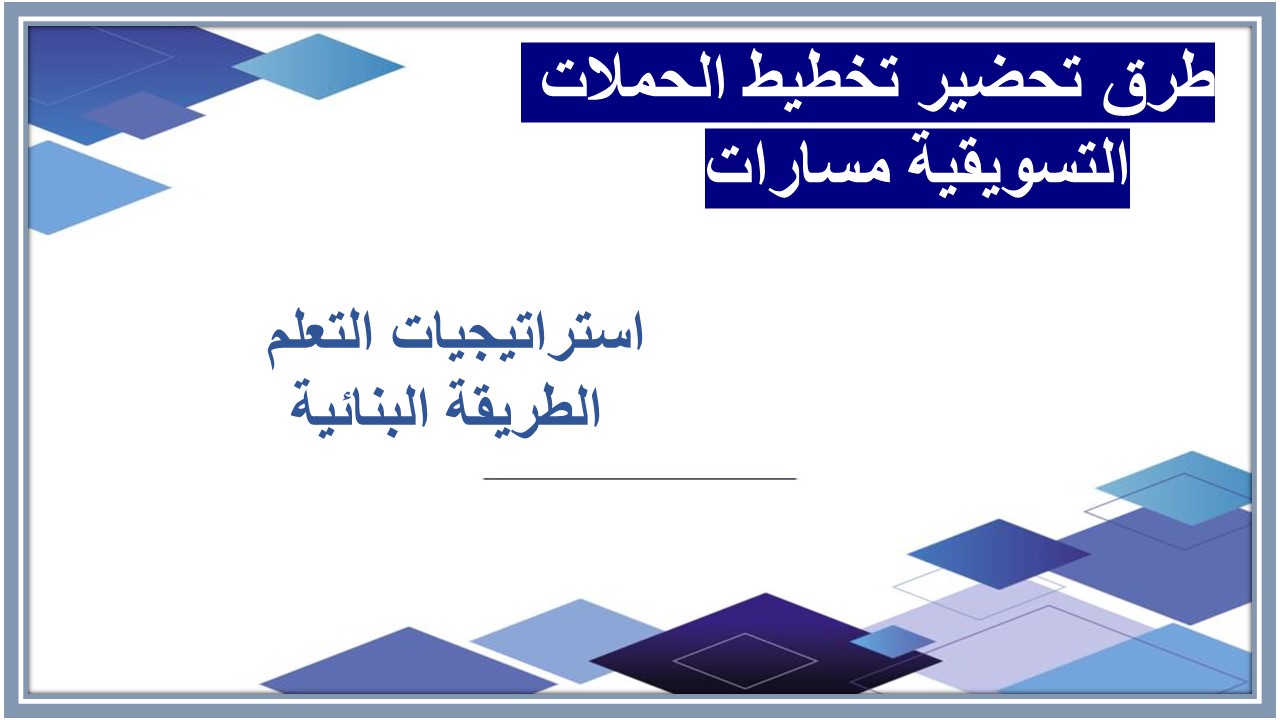 طرق تحضير تخطيط الحملات التسويقية مسارات

استراتيجيات التعلم
الطريقة البنائية